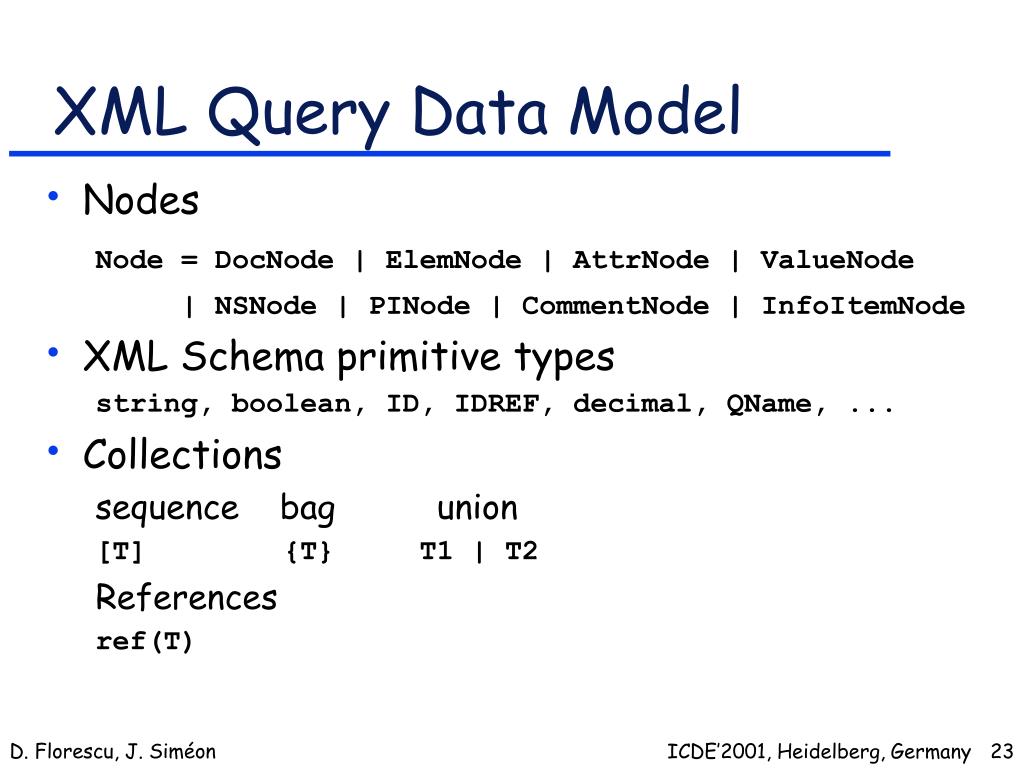 XML Query Data Model

• Nodes

Node = DocNode | ElemNode | AttrNode | ValueNode | NSNode | PINode | CommentNode | InfoItemNode

• XML Schema primitive types

string, boolean, ID, IDREF, decimal, QName, ...

• Collections

sequence bag union

[T] {T} T1 | T2

References

ref(T)

D. Florescu, J. Siméon

ICDE'2001, Heidelberg, Germany 23